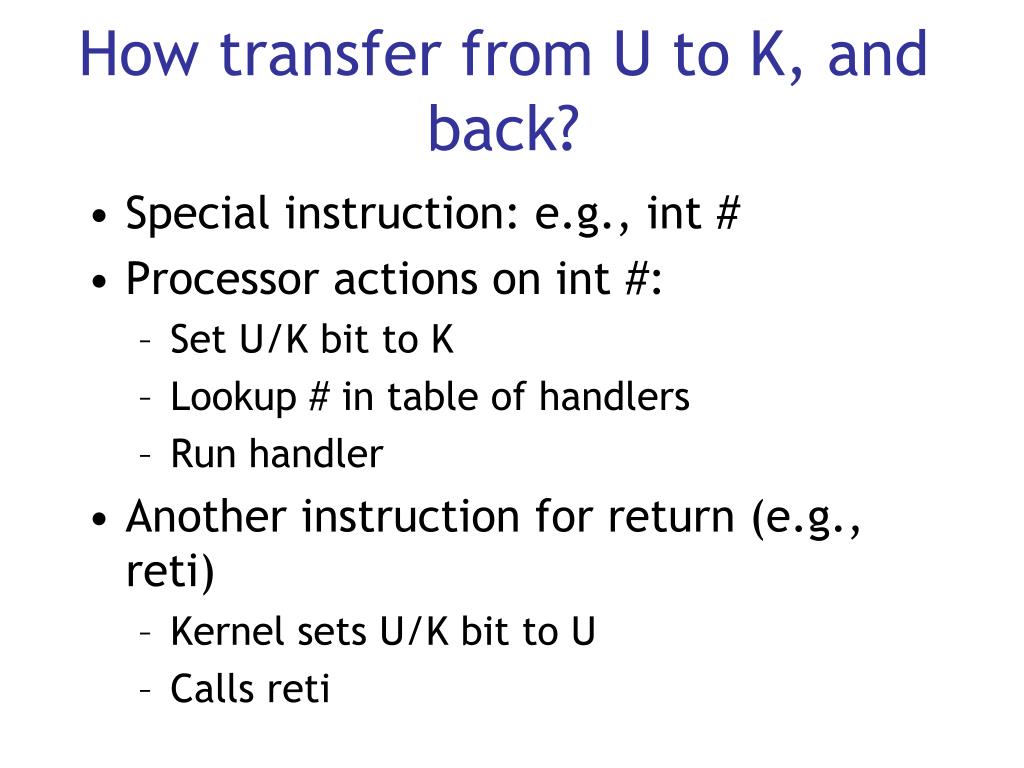 How transfer from U to K, and back?

• Special instruction: e.g., int #
• Processor actions on int #:
  – Set U/K bit to K
  – Lookup # in table of handlers
  – Run handler
• Another instruction for return (e.g., reti)
  – Kernel sets U/K bit to U
  – Calls reti